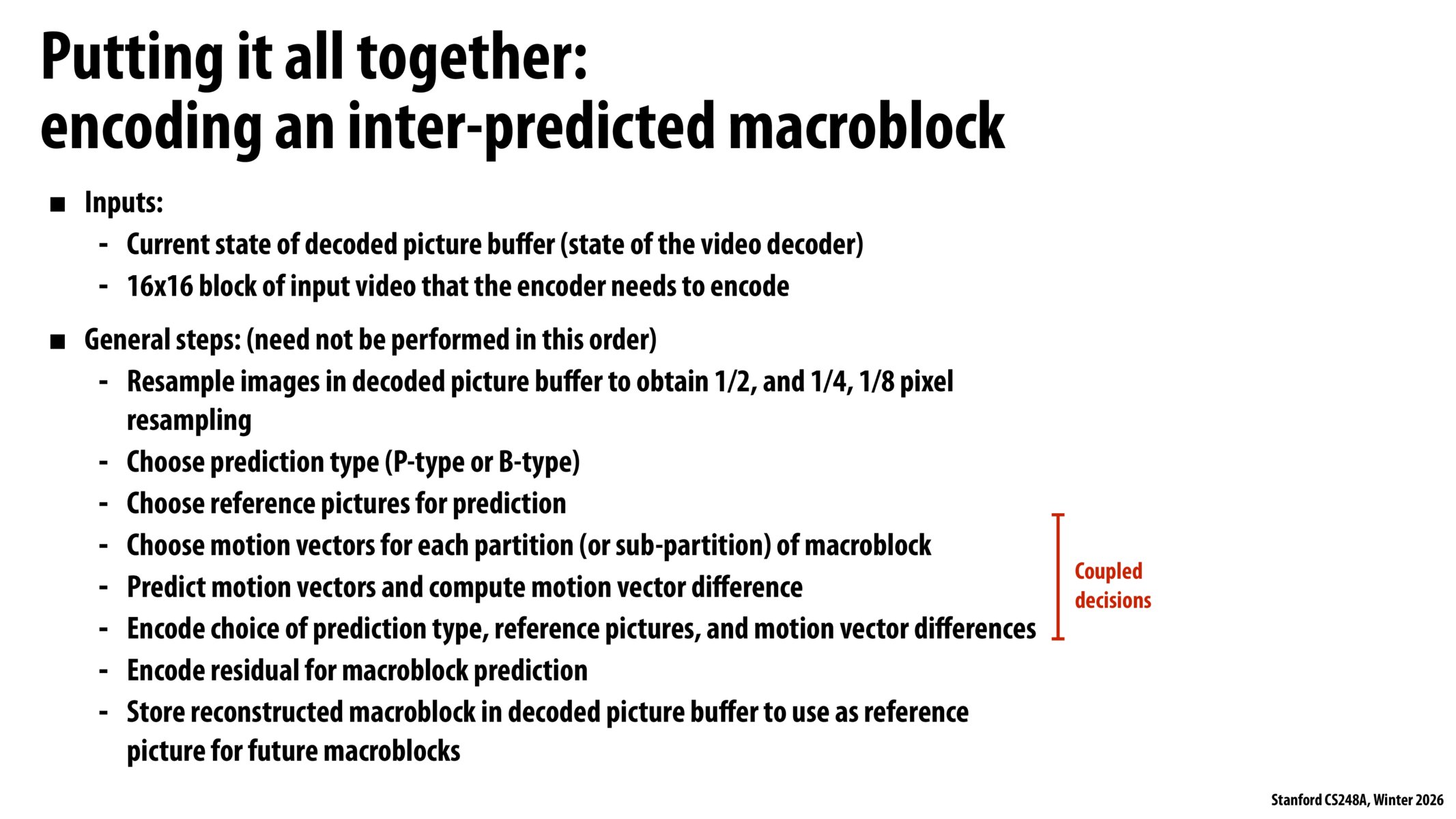 Putting it all together:
encoding an inter-predicted macroblock

■ Inputs:
- Current state of decoded picture buffer (state of the video decoder)
- 16x16 block of input video that the encoder needs to encode

■ General steps: (need not be performed in this order)
- Resample images in decoded picture buffer to obtain 1/2, and 1/4, 1/8 pixel resampling
- Choose prediction type (P-type or B-type)
- Choose reference pictures for prediction
- Choose motion vectors for each partition (or sub-partition) of macroblock
- Predict motion vectors and compute motion vector difference
- Encode choice of prediction type, reference pictures, and motion vector differences
- Encode residual for macroblock prediction
- Store reconstructed macroblock in decoded picture buffer to use as reference picture for future macroblocks

Coupled decisions

Stanford CS248A, Winter 2026